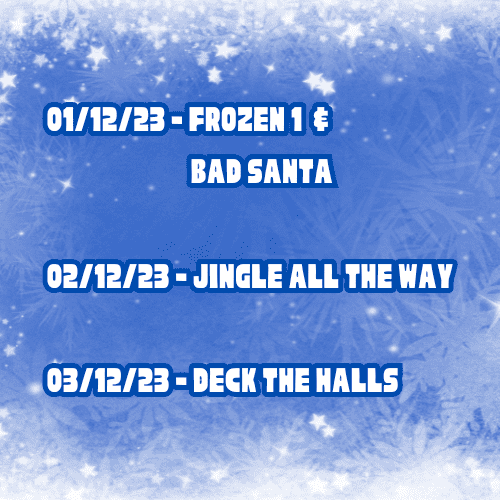 01/12/23 - FROZEN 1 &
BAD SANTA

02/12/23 - JINGLE ALL THE WAY

03/12/23 - DECK THE HALLS